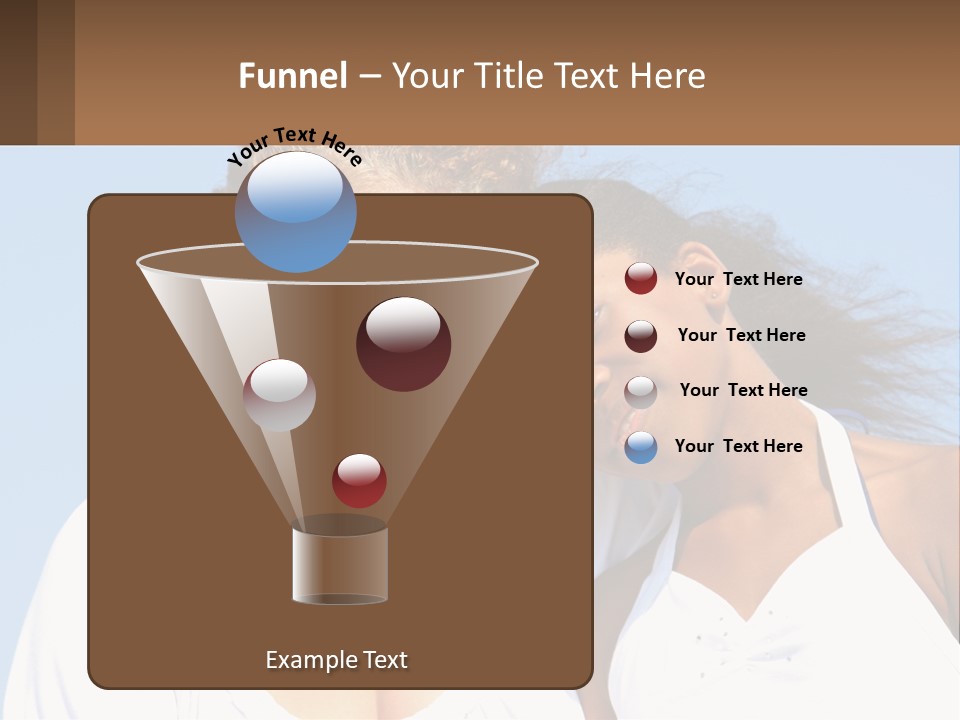 Funnel – Your Title Text Here

Your Text Here

Your Text Here

Your Text Here

Your Text Here

Your Text Here

Example Text